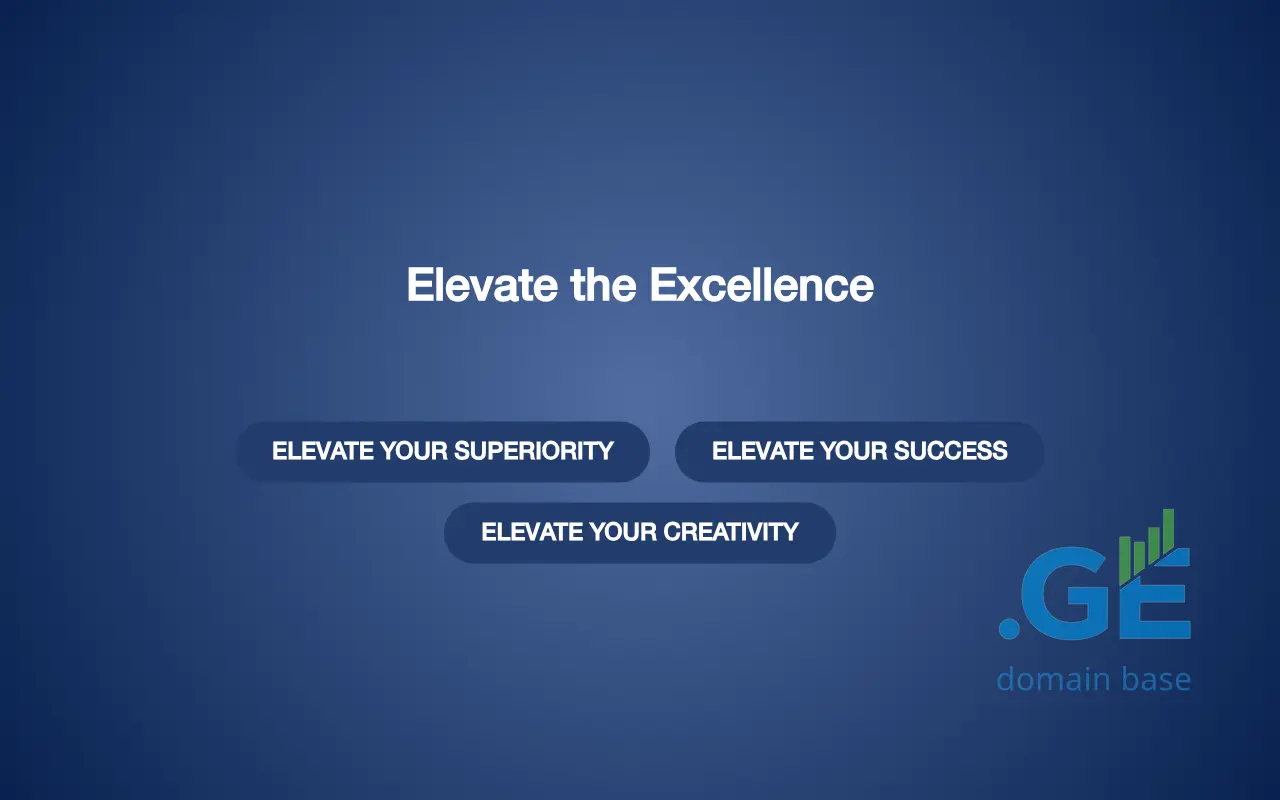 Elevate the Excellence

ELEVATE YOUR SUPERIORITY

ELEVATE YOUR SUCCESS

ELEVATE YOUR CREATIVITY

.GE
domain base